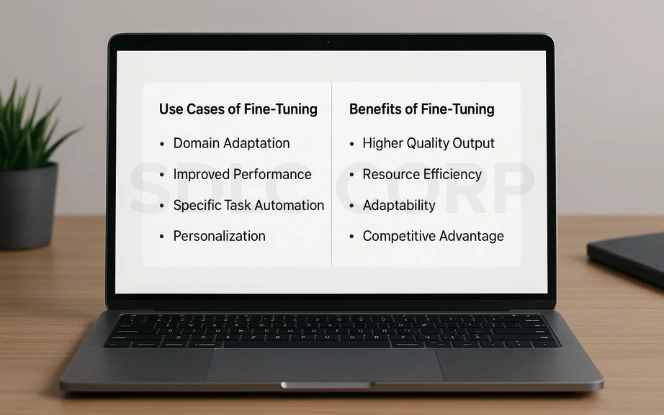 Use Cases of Fine-Tuning

• Domain Adaptation
• Improved Performance
• Specific Task Automation
• Personalization

Benefits of Fine-Tuning

• Higher Quality Output
• Resource Efficiency
• Adaptability
• Competitive Advantage

SDLC CORP